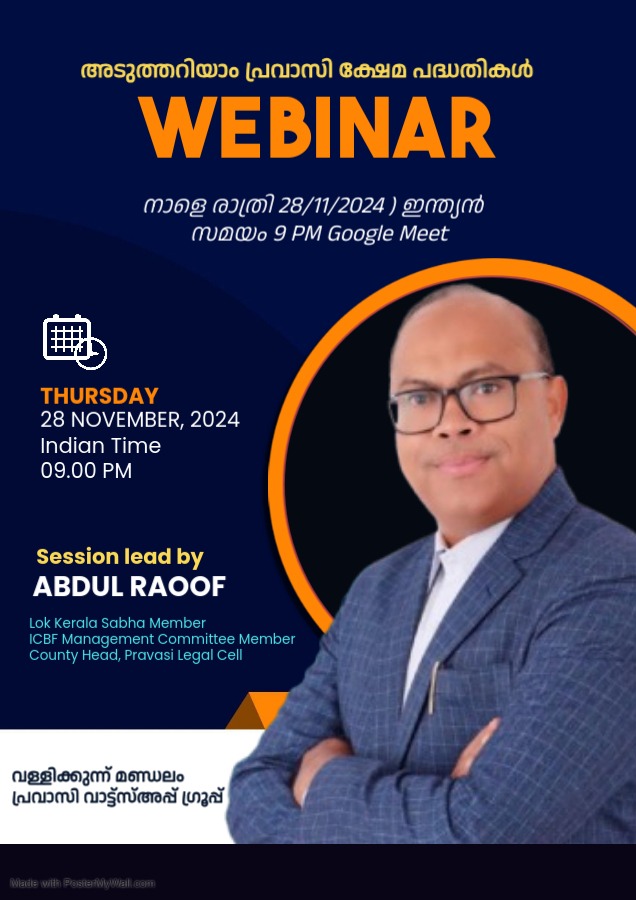 അടുത്തറിയാം പ്രവാസി ക്ഷേമ പദ്ധതികൾ

WEBINAR

നാളെ രാത്രി 28/11/2024 ) ഇന്ത്യൻ സമയം 9 PM Google Meet

THURSDAY
28 NOVEMBER, 2024
Indian Time
09.00 PM

Session lead by
ABDUL RAOOF

Lok Kerala Sabha Member
ICBF Management Committee Member
County Head, Pravasi Legal Cell

വള്ളിക്കുന്ന് മണ്ഡലം
പ്രവാസി വാട്ട്സ്അപ്പ് ഗ്രൂപ്പ്

Made with PosterMyWall.com